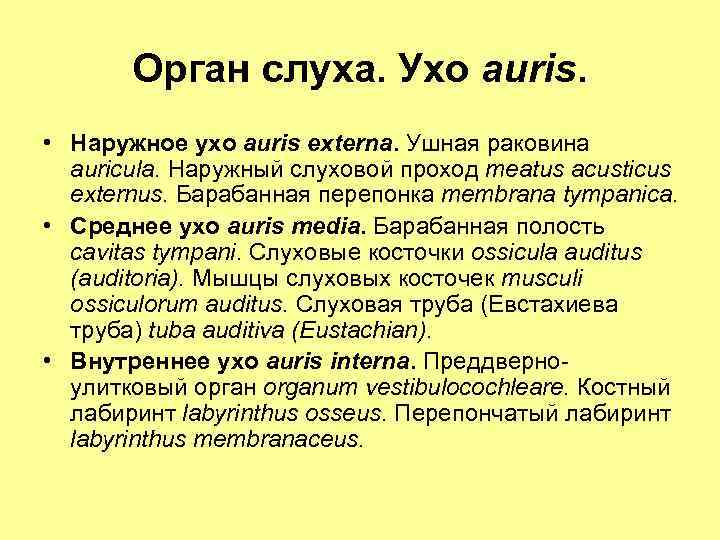 Орган слуха. Ухо auris.

• Наружное ухо auris externa. Ушная раковина auricula. Наружный слуховой проход meatus acusticus externus. Барабанная перепонка membrana tympanica.
• Среднее ухо auris media. Барабанная полость cavitas tympani. Слуховые косточки ossicula auditus (auditoria). Мышцы слуховых косточек musculi ossiculorum auditus. Слуховая труба (Евстахиева труба) tuba auditiva (Eustachian).
• Внутреннее ухо auris interna. Преддверно-улитковый орган organum vestibulocochleare. Костный лабиринт labyrinthus osseus. Перепончатый лабиринт labyrinthus membranaceus.